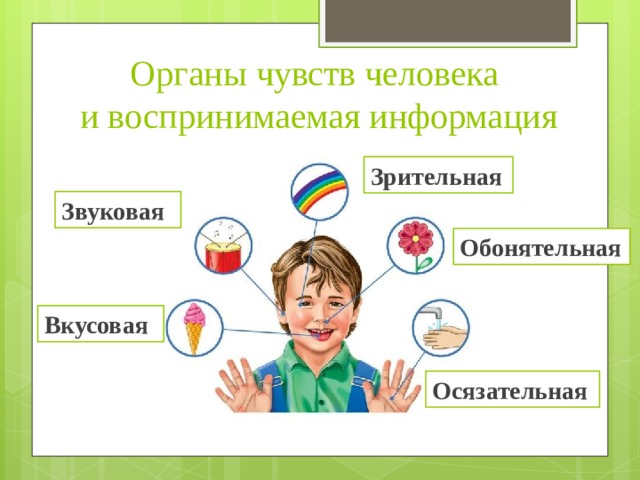 Органы чувств человека
и воспринимаемая информация

Зрительная

Звуковая

Обонятельная

Вкусовая

Осязательная